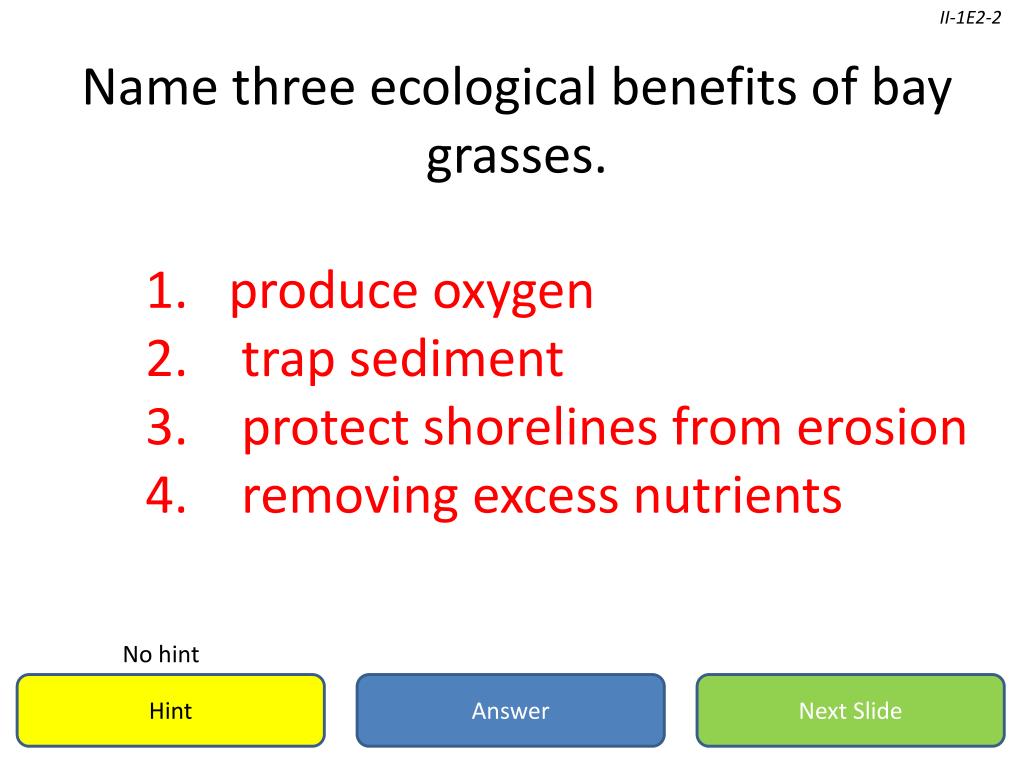 II-1E2-2

Name three ecological benefits of bay grasses.

1. produce oxygen
2. trap sediment
3. protect shorelines from erosion
4. removing excess nutrients

No hint

Hint

Answer

Next Slide